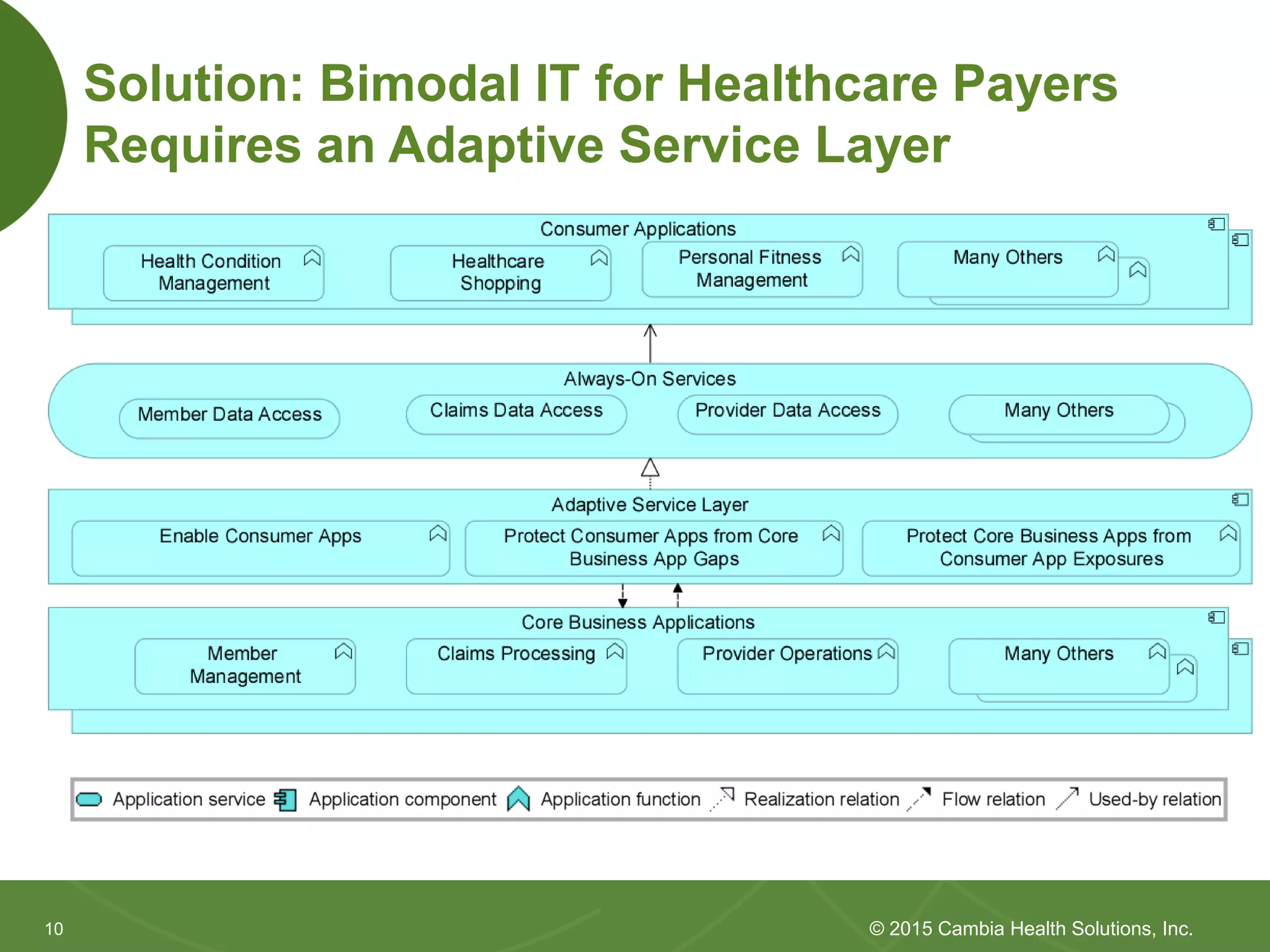 Solution: Bimodal IT for Healthcare Payers Requires an Adaptive Service Layer

Consumer Applications

Health Condition Management

Healthcare Shopping

Personal Fitness Management

Many Others

Always-On Services

Member Data Access

Claims Data Access

Provider Data Access

Many Others

Adaptive Service Layer

Enable Consumer Apps

Protect Consumer Apps from Core Business App Gaps

Protect Core Business Apps from Consumer App Exposures

Core Business Applications

Member Management

Claims Processing

Provider Operations

Many Others

Application service Application component Application function Realization relation Flow relation Used-by relation

10

© 2015 Cambia Health Solutions, Inc.